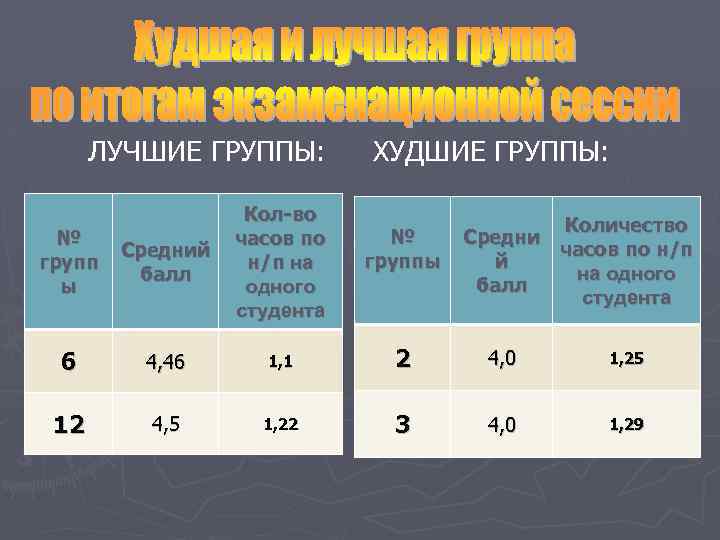 Худшая и лучшая группа по итогам экзаменационной сессии

ЛУЧШИЕ ГРУППЫ:

| № группы | Средний балл | Кол-во часов по н/п на одного студента |
|---|---|---|
| 6 | 4,46 | 1,1 |
| 12 | 4,5 | 1,22 |

ХУДШИЕ ГРУППЫ:

| № группы | Средний балл | Количество часов по н/п на одного студента |
|---|---|---|
| 2 | 4,0 | 1,25 |
| 3 | 4,0 | 1,29 |